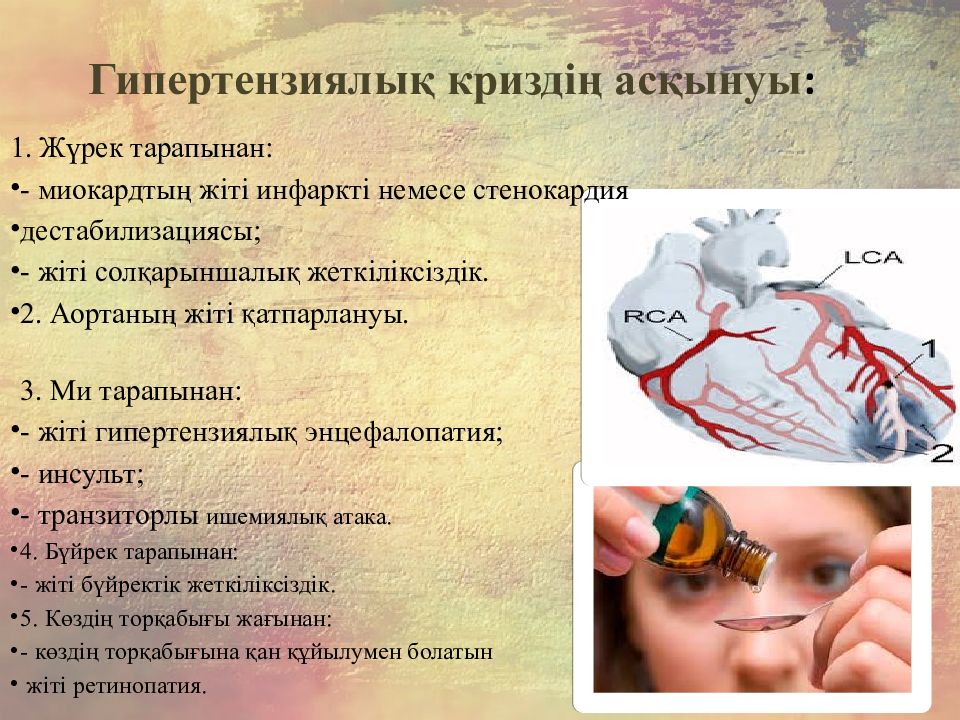 Гипертензиялық криздің асқынуы:

1. Жүрек тарапынан:

•- миокардтың жіті инфаркті немесе стенокардия

•дестабилизациясы;

•- жіті солқарыншалық жеткіліксіздік.

•2. Аортаның жіті қатпарлануы.

3. Ми тарапынан:

•- жіті гипертензиялық энцефалопатия;

•- инсульт;

•- транзиторлы ишемиялық атака.

•4. Бүйрек тарапынан:

•- жіті бүйректік жеткіліксіздік.

•5. Көздің торқабығы жағынан:

•- көздің торқабығына қан құйылумен болатын

• жіті ретинопатия.

LCA

RCA

1

2